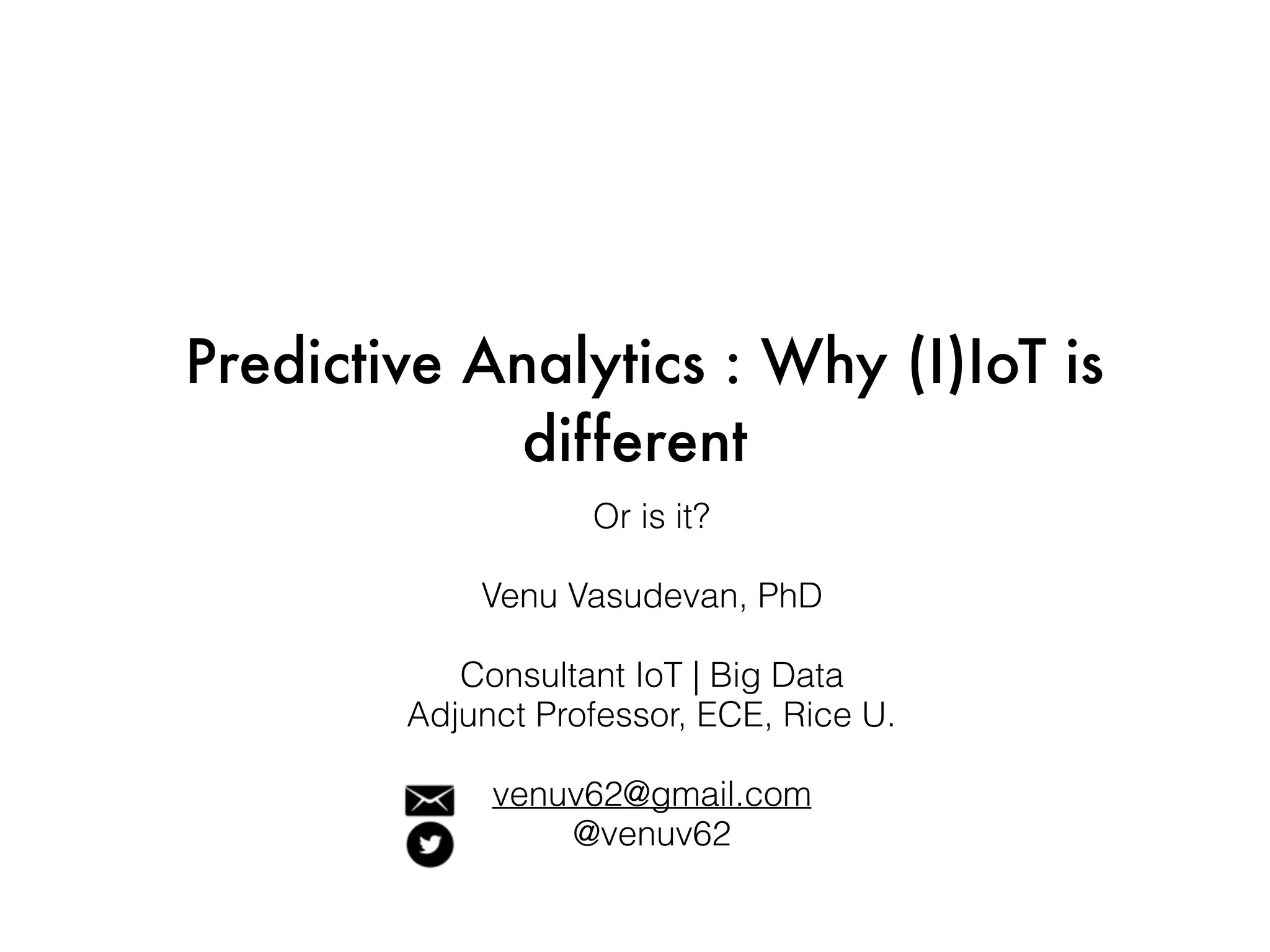 Predictive Analytics : Why (I)IoT is different

Or is it?

Venu Vasudevan, PhD

Consultant IoT | Big Data
Adjunct Professor, ECE, Rice U.

venuv62@gmail.com
@venuv62